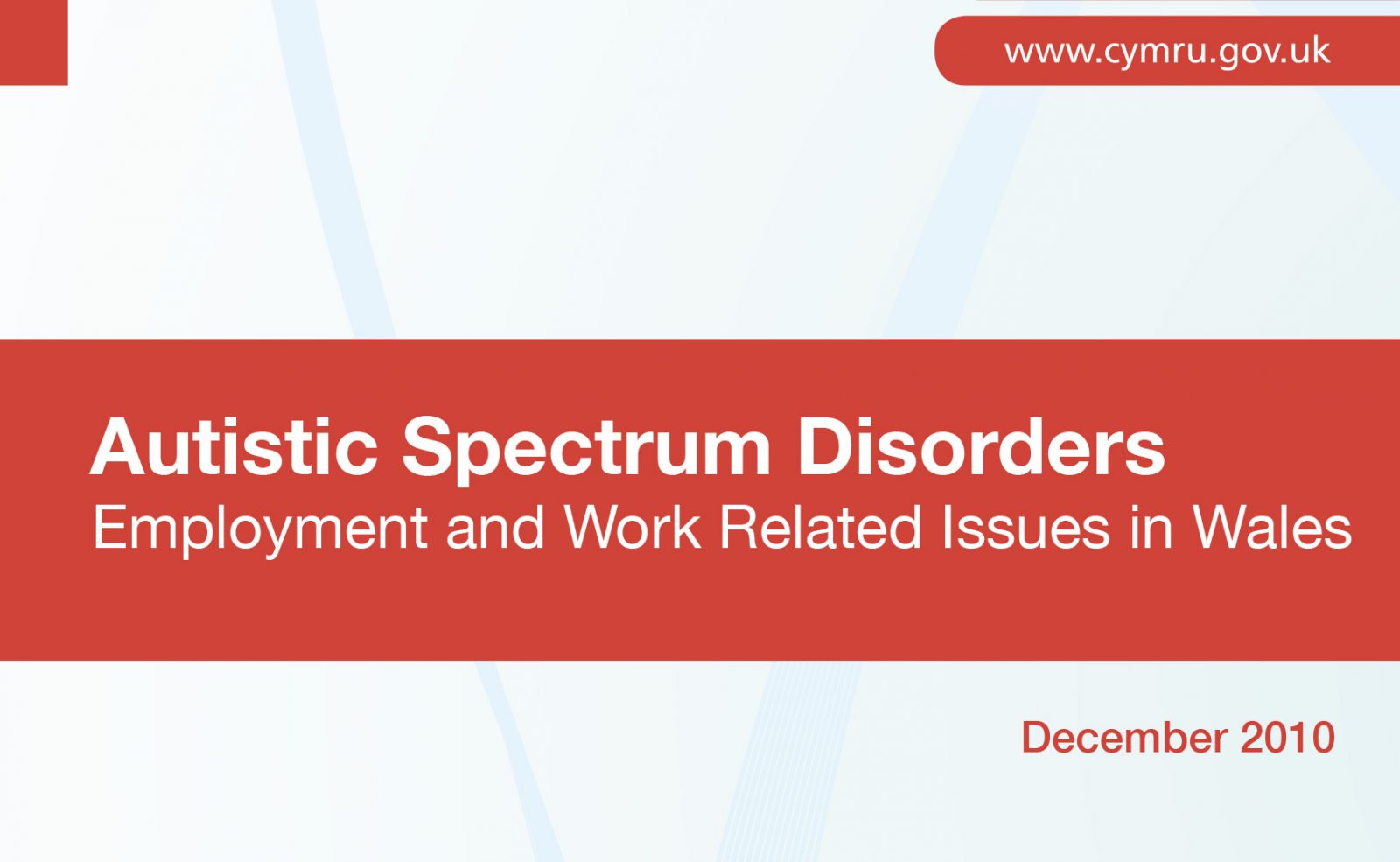 www.cymru.gov.uk

Autistic Spectrum Disorders
Employment and Work Related Issues in Wales

December 2010